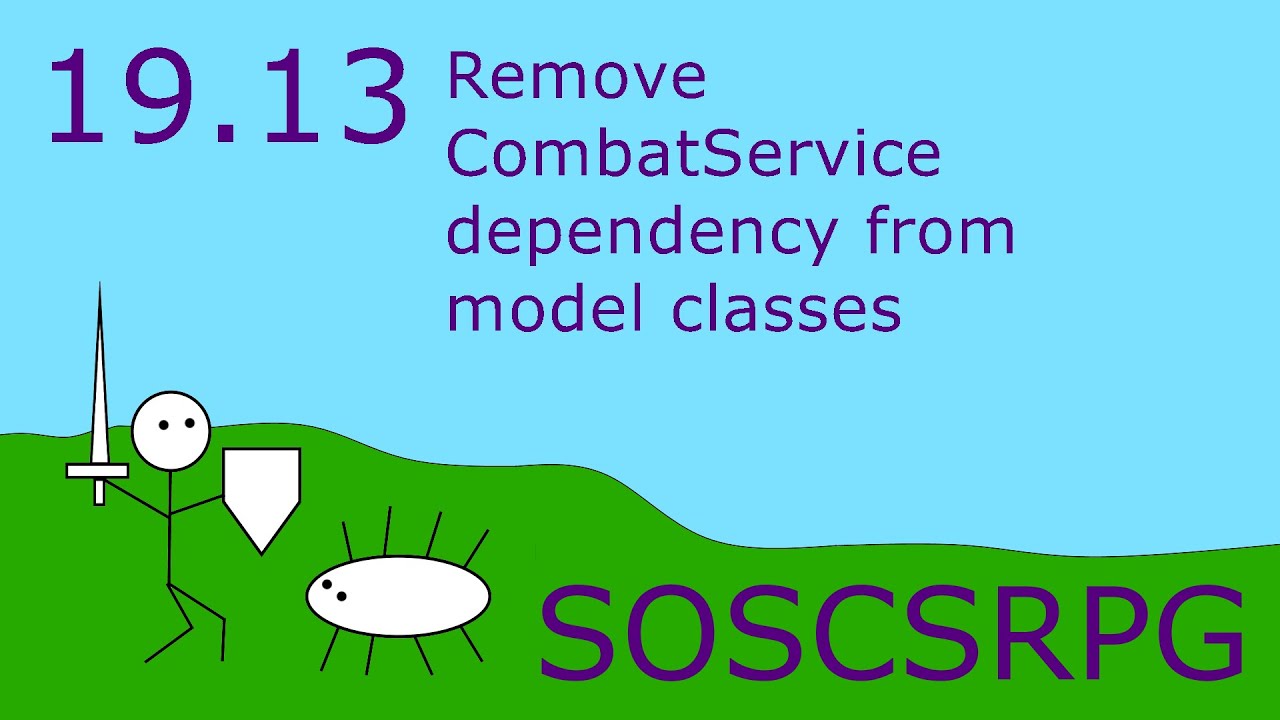 19.13 Remove CombatService dependency from model classes

SOSCSRPG